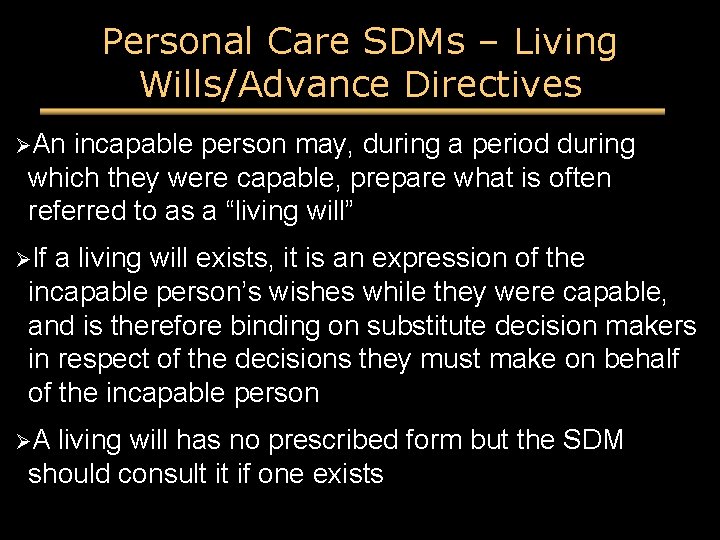 Personal Care SDMs – Living Wills/Advance Directives

➢An incapable person may, during a period during which they were capable, prepare what is often referred to as a “living will”

➢If a living will exists, it is an expression of the incapable person’s wishes while they were capable, and is therefore binding on substitute decision makers in respect of the decisions they must make on behalf of the incapable person

➢A living will has no prescribed form but the SDM should consult it if one exists